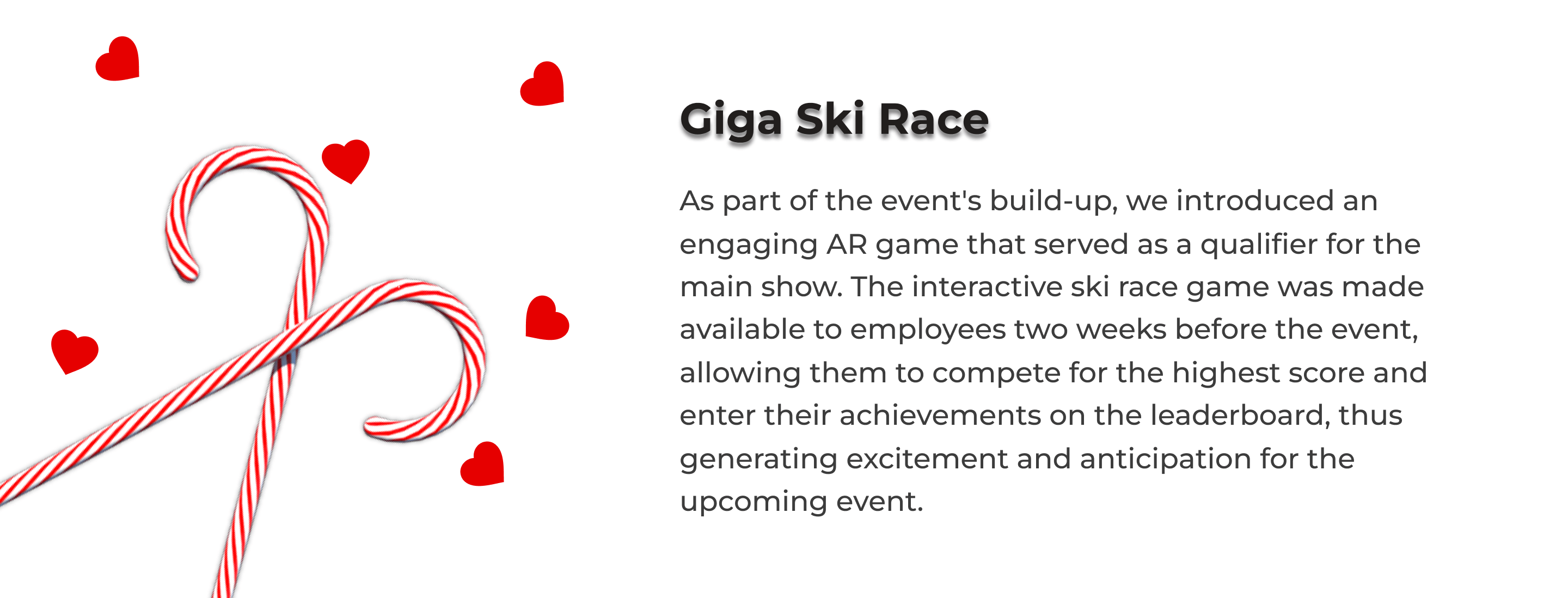 Giga Ski Race

As part of the event's build-up, we introduced an engaging AR game that served as a qualifier for the main show. The interactive ski race game was made available to employees two weeks before the event, allowing them to compete for the highest score and enter their achievements on the leaderboard, thus generating excitement and anticipation for the upcoming event.